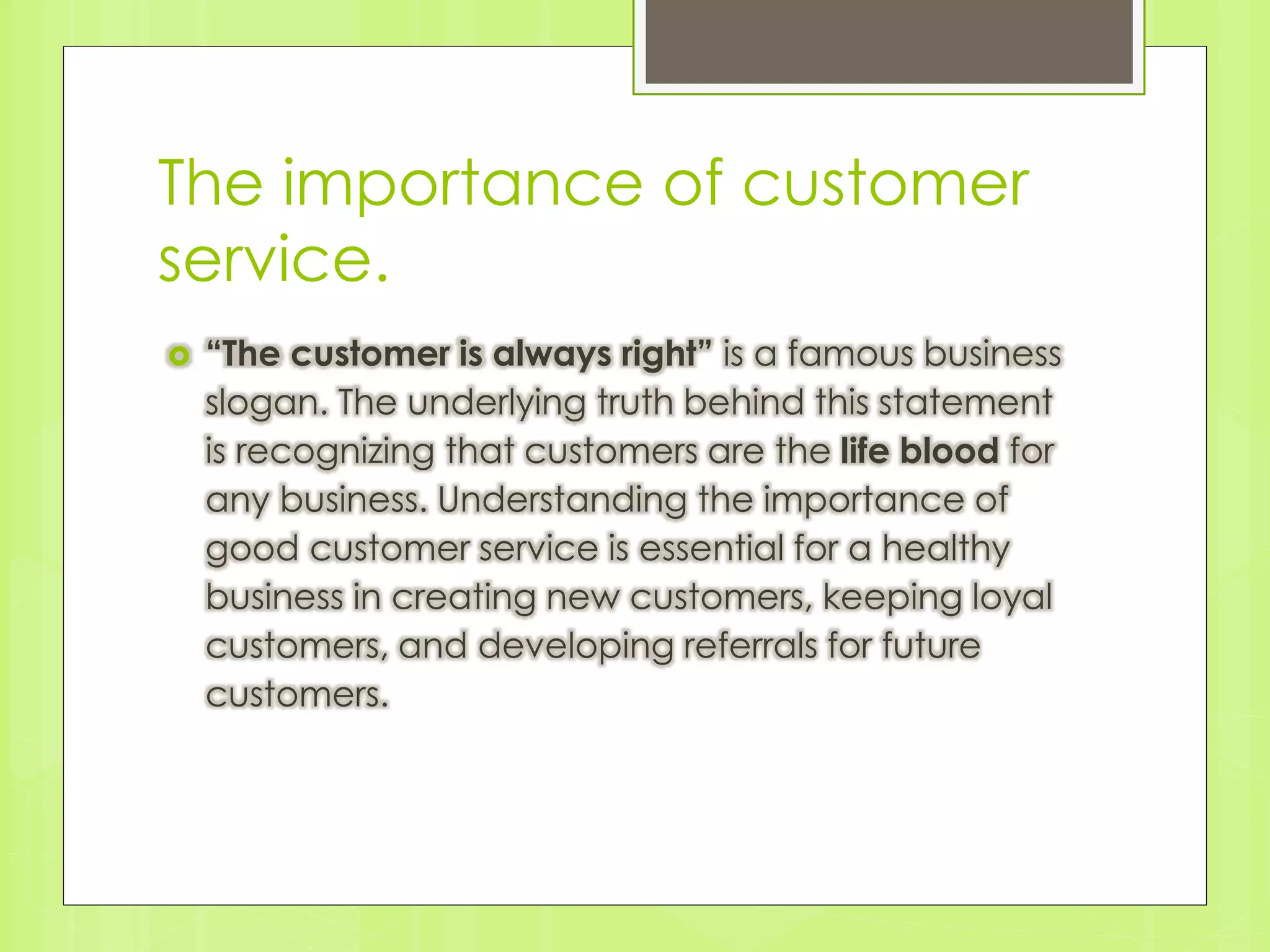 The importance of customer service.

“The customer is always right” is a famous business slogan. The underlying truth behind this statement is recognizing that customers are the life blood for any business. Understanding the importance of good customer service is essential for a healthy business in creating new customers, keeping loyal customers, and developing referrals for future customers.